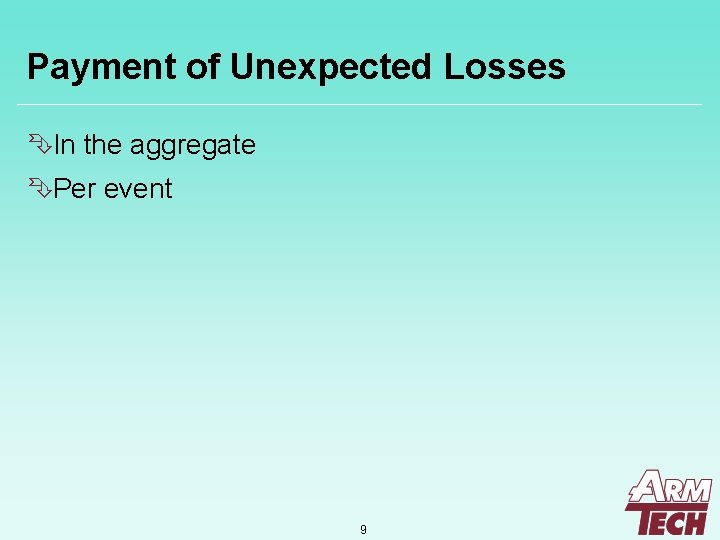 Payment of Unexpected Losses

In the aggregate

Per event

9

ARM TECH